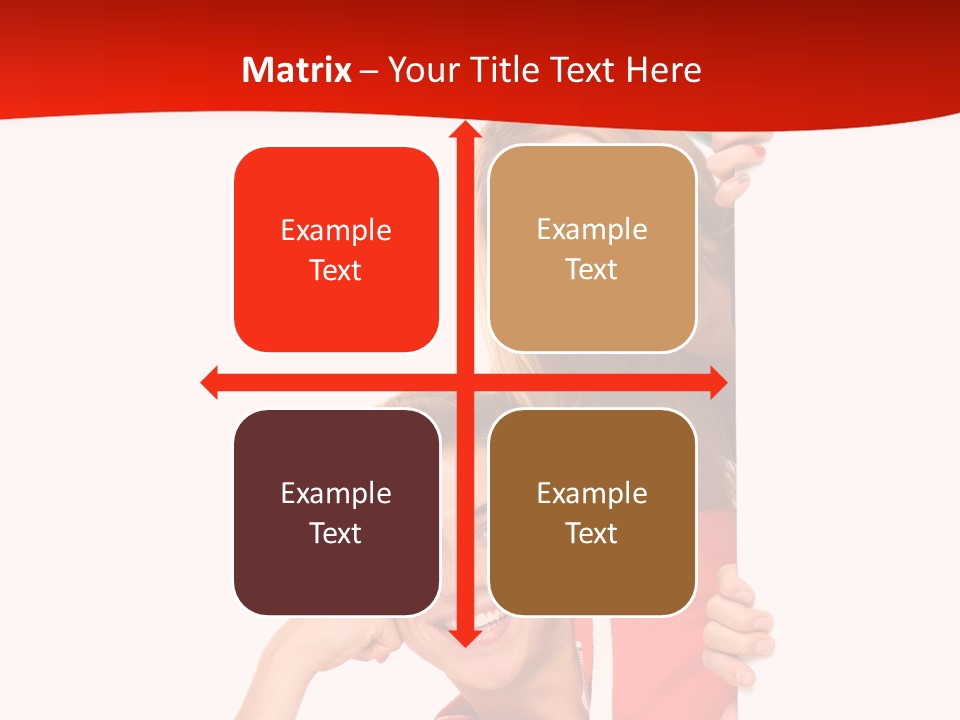 Matrix – Your Title Text Here

Example Text

Example Text

Example Text

Example Text